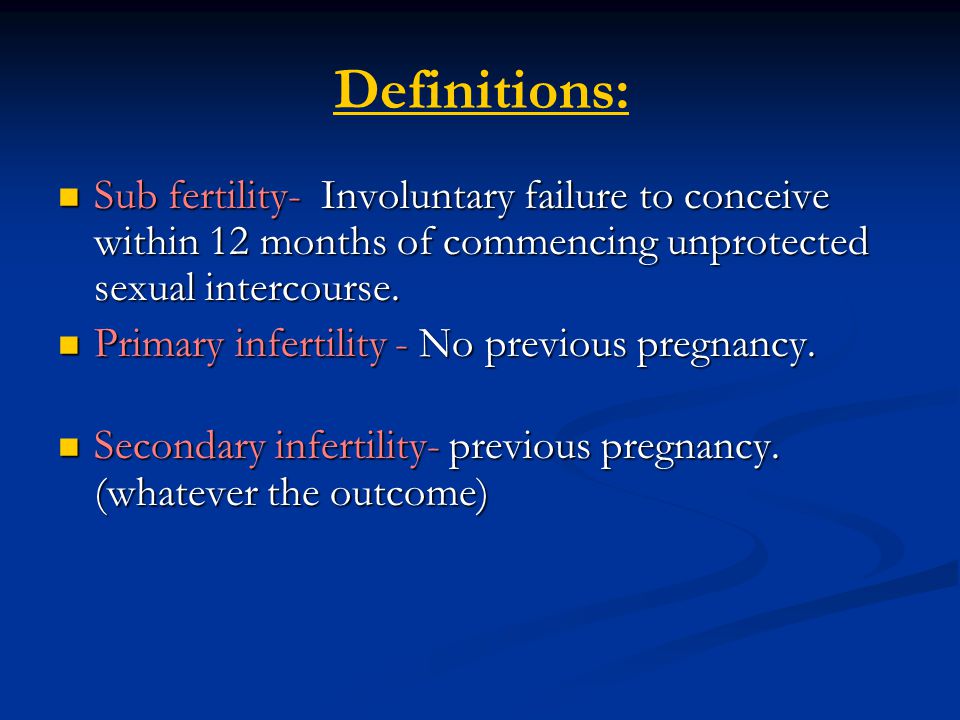 Definitions:

- Sub fertility- Involuntary failure to conceive within 12 months of commencing unprotected sexual intercourse.
- Primary infertility - No previous pregnancy.

- Secondary infertility- previous pregnancy. (whatever the outcome)